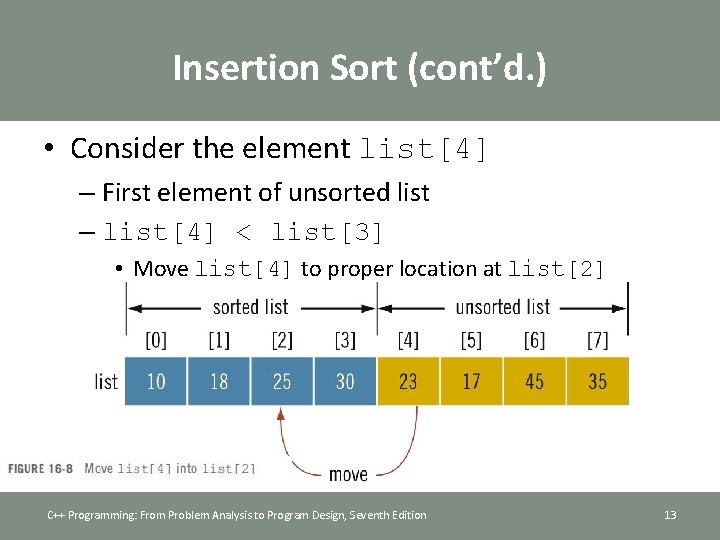 Insertion Sort (cont'd.)

• Consider the element list[4]
– First element of unsorted list
– list[4] < list[3]
• Move list[4] to proper location at list[2]

sorted list
unsorted list

| | [0] | [1] | [2] | [3] | [4] | [5] | [6] | [7] |
|---|---|---|---|---|---|---|---|---|
| list | 10 | 18 | 25 | 30 | 23 | 17 | 45 | 35 |

move

FIGURE 16-8 Move list[4] into list[2]

C++ Programming: From Problem Analysis to Program Design, Seventh Edition

13